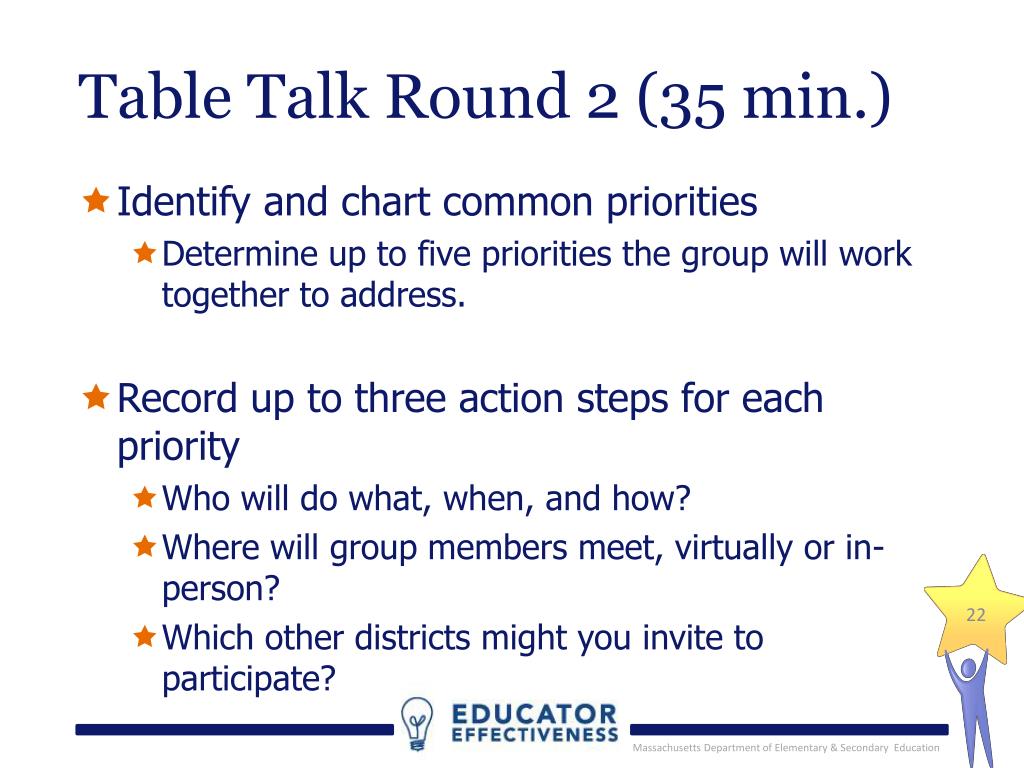 Table Talk Round 2 (35 min.)

Identify and chart common priorities

Determine up to five priorities the group will work together to address.

Record up to three action steps for each priority

Who will do what, when, and how?

Where will group members meet, virtually or in-person?

Which other districts might you invite to participate?

22

EDUCATOR EFFECTIVENESS

Massachusetts Department of Elementary & Secondary Education